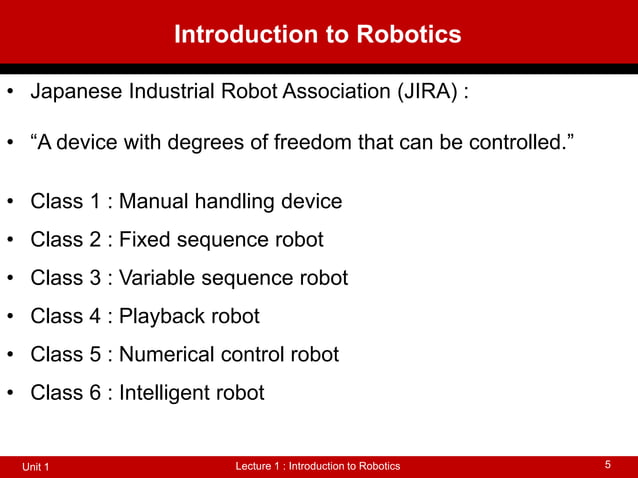 Introduction to Robotics

• Japanese Industrial Robot Association (JIRA) :

• “A device with degrees of freedom that can be controlled.”

• Class 1 : Manual handling device
• Class 2 : Fixed sequence robot
• Class 3 : Variable sequence robot
• Class 4 : Playback robot
• Class 5 : Numerical control robot
• Class 6 : Intelligent robot

Unit 1 Lecture 1 : Introduction to Robotics 5